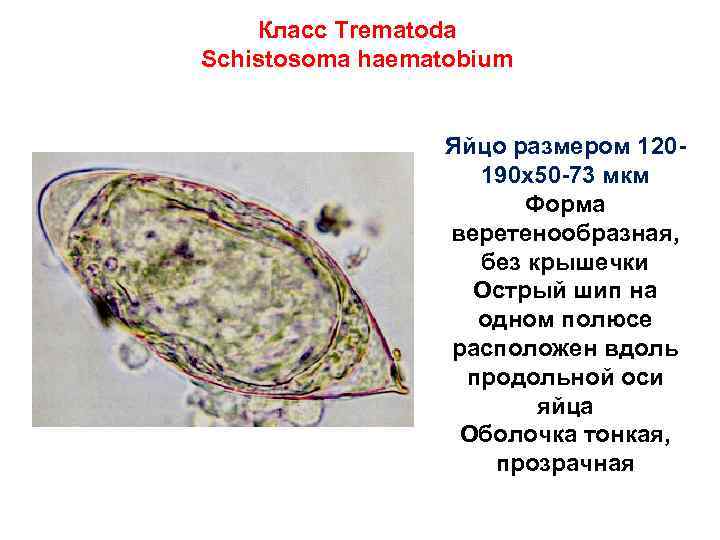 Класс Trematoda
Schistosoma haematobium

Яйцо размером 120-190х50-73 мкм
Форма веретенообразная, без крышечки
Острый шип на одном полюсе расположен вдоль продольной оси яйца
Оболочка тонкая, прозрачная